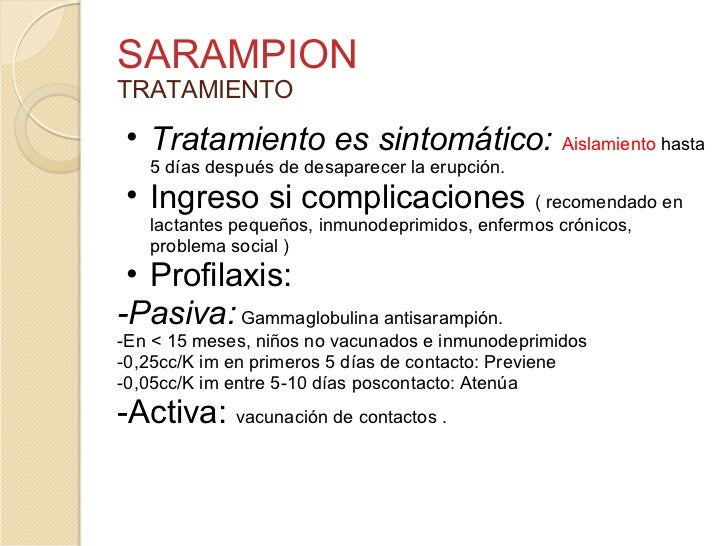 SARAMPION
TRATAMIENTO

• Tratamiento es sintomático: Aislamiento hasta 5 días después de desaparecer la erupción.
• Ingreso si complicaciones ( recomendado en lactantes pequeños, inmunodeprimidos, enfermos crónicos, problema social )
• Profilaxis:

-Pasiva: Gammaglobulina antisarampión.
-En < 15 meses, niños no vacunados e inmunodeprimidos
-0,25cc/K im en primeros 5 días de contacto: Previene
-0,05cc/K im entre 5-10 días poscontacto: Atenúa
-Activa: vacunación de contactos .